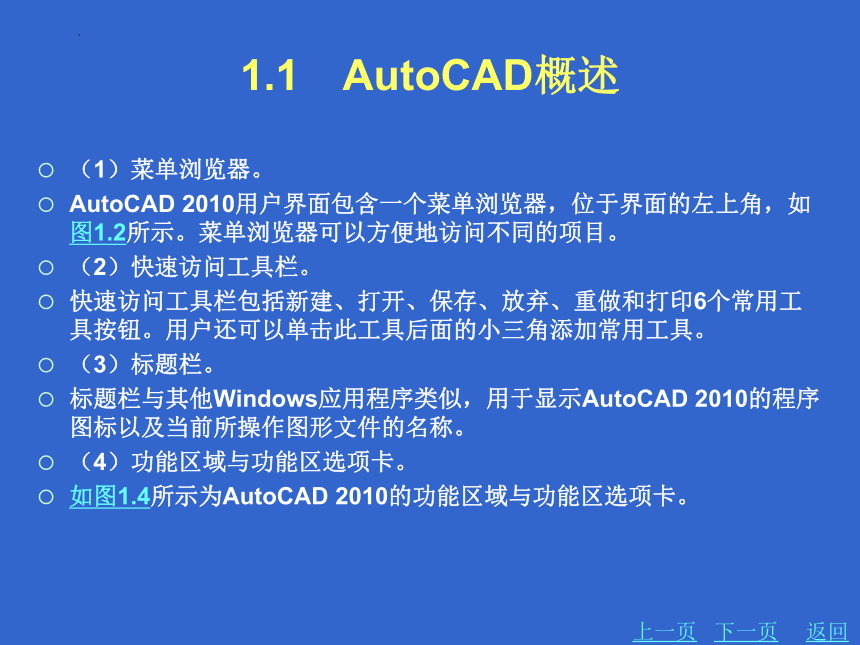 1.1　AutoCAD概述

○ （1）菜单浏览器。

○ AutoCAD 2010用户界面包含一个菜单浏览器，位于界面的左上角，如图1.2所示。菜单浏览器可以方便地访问不同的项目。

○ （2）快速访问工具栏。

○ 快速访问工具栏包括新建、打开、保存、放弃、重做和打印6个常用工具按钮。用户还可以单击此工具后面的小三角添加常用工具。

○ （3）标题栏。

○ 标题栏与其他Windows应用程序类似，用于显示AutoCAD 2010的程序图标以及当前所操作图形文件的名称。

○ （4）功能区域与功能区选项卡。

○ 如图1.4所示为AutoCAD 2010的功能区域与功能区选项卡。

上一页　下一页　返回